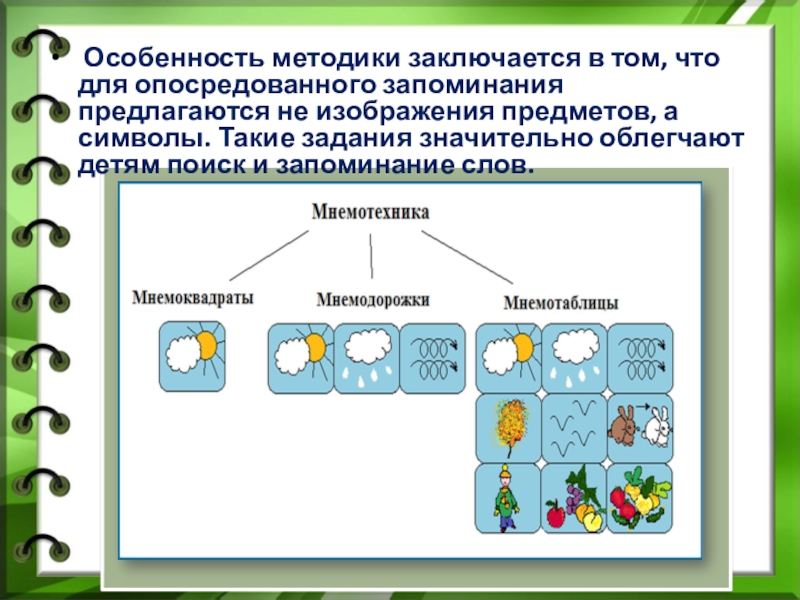 • Особенность методики заключается в том, что для опосредованного запоминания предлагаются не изображения предметов, а символы. Такие задания значительно облегчают детям поиск и запоминание слов.

Мнемотехника

Мнемоквадраты

Мнемодорожки

Мнемотаблицы